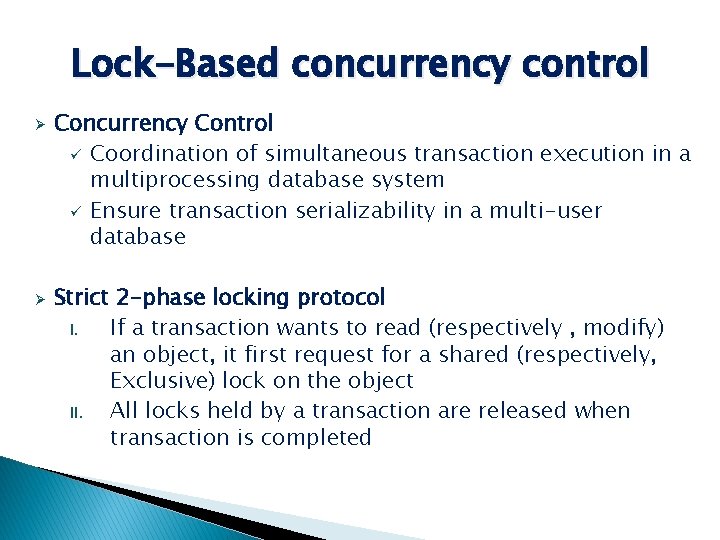 Lock-Based concurrency control

➢ Concurrency Control
✓ Coordination of simultaneous transaction execution in a multiprocessing database system
✓ Ensure transaction serializability in a multi-user database

➢ Strict 2-phase locking protocol
I. If a transaction wants to read (respectively , modify) an object, it first request for a shared (respectively, Exclusive) lock on the object
II. All locks held by a transaction are released when transaction is completed